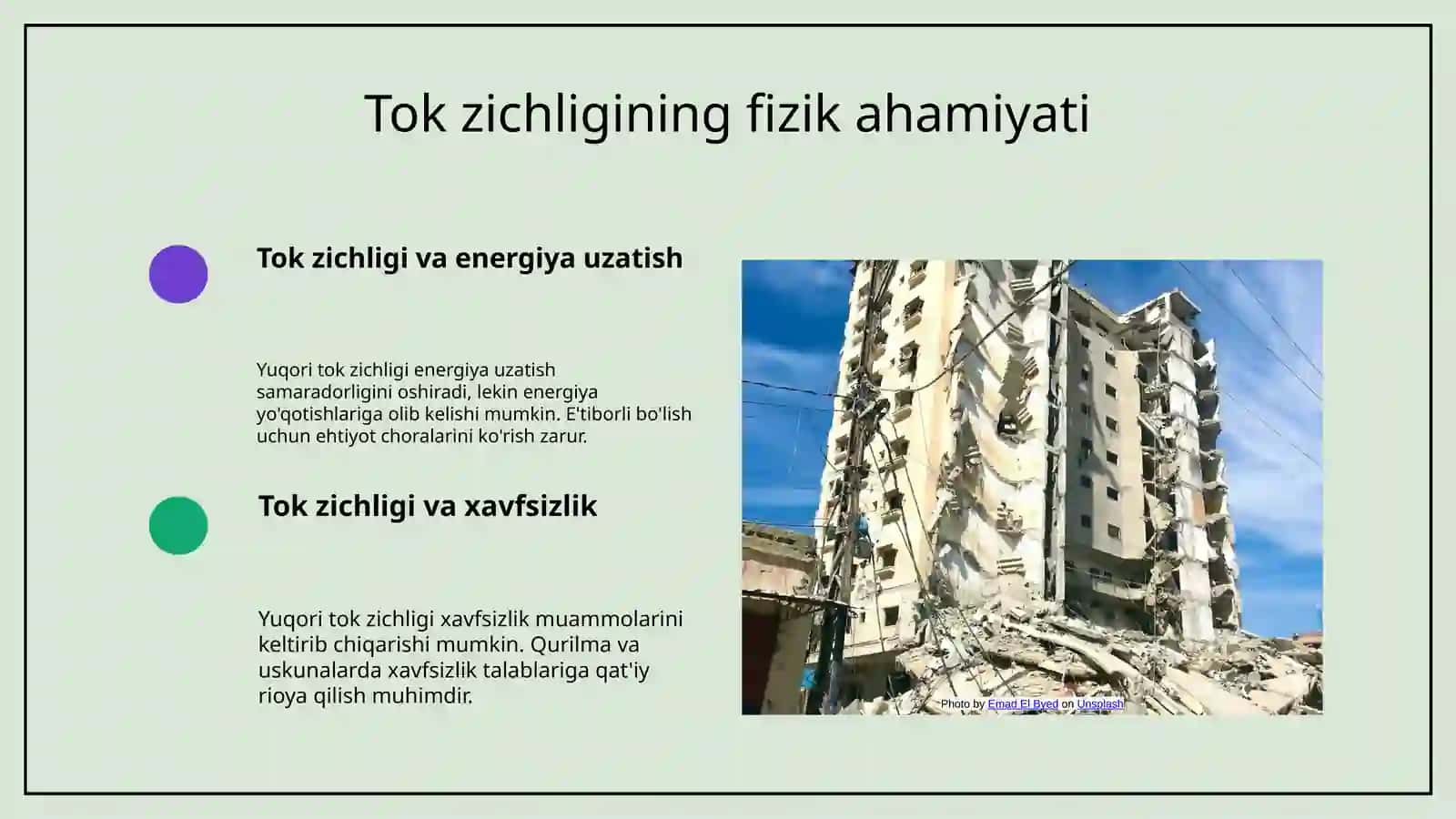 Tok zichligining fizik ahamiyati

Tok zichligi va energiya uzatish

Yuqori tok zichligi energiya uzatish samaradorligini oshiradi, lekin energiya yo'qotishlariga olib kelishi mumkin. E'tiborli bo'lish uchun ehtiyot choralarini ko'rish zarur.

Tok zichligi va xavfsizlik

Yuqori tok zichligi xavfsizlik muammolarini keltirib chiqarishi mumkin. Qurilma va uskunalarda xavfsizlik talablariga qat'iy rioya qilish muhimdir.

Photo by Emad El Byed on Unsplash